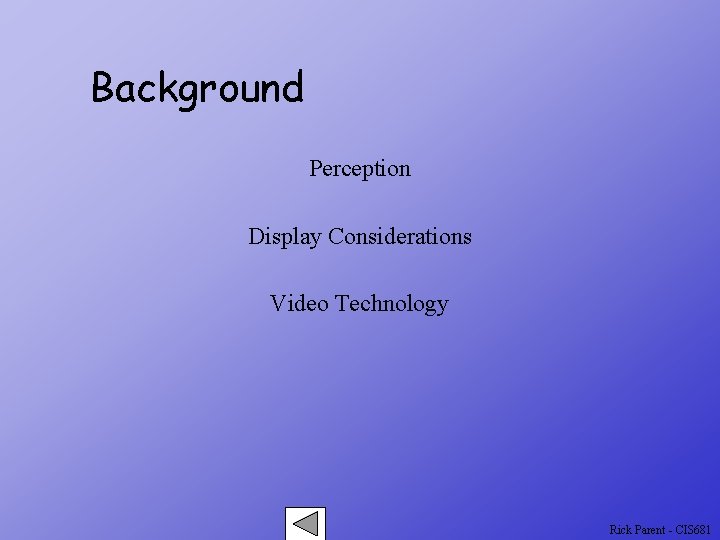 Background

Perception

Display Considerations

Video Technology

Rick Parent - CIS681